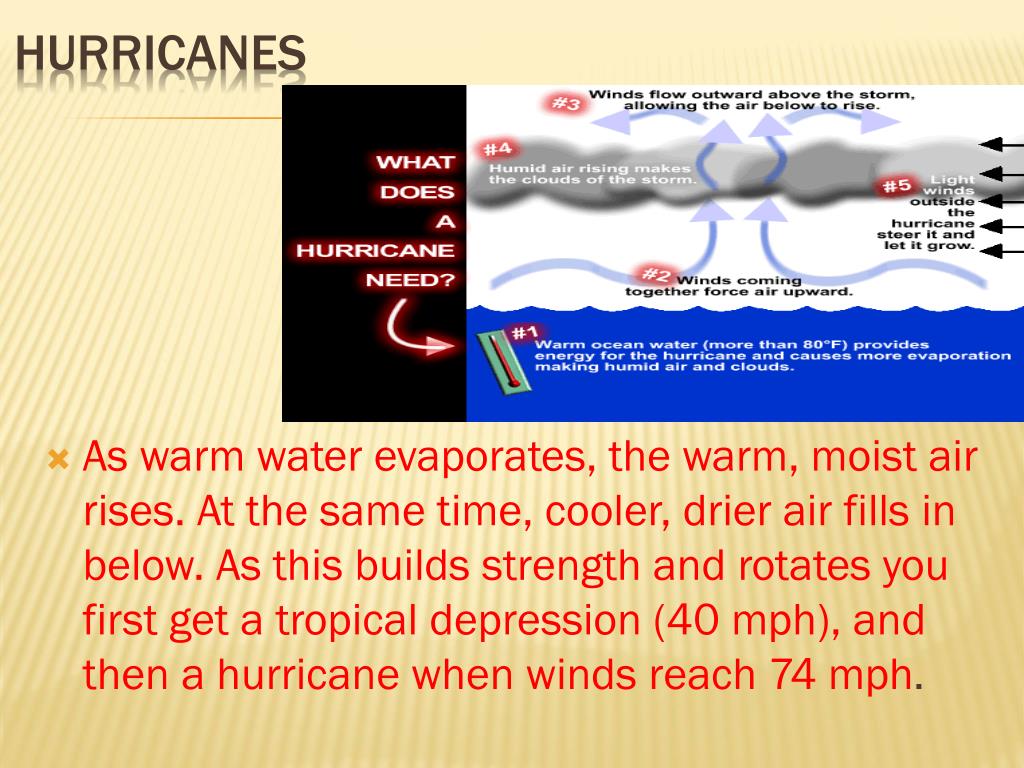 HURRICANES

WHAT DOES A HURRICANE NEED?

#3 Winds flow outward above the storm, allowing the air below to rise.

#4 Humid air rising makes the clouds of the storm.

#5 Light winds outside the hurricane steer it and let it grow.

#2 Winds coming together force air upward.

#1 Warm ocean water (more than 80°F) provides energy for the hurricane and causes more evaporation making humid air and clouds.

As warm water evaporates, the warm, moist air rises. At the same time, cooler, drier air fills in below. As this builds strength and rotates you first get a tropical depression (40 mph), and then a hurricane when winds reach 74 mph.